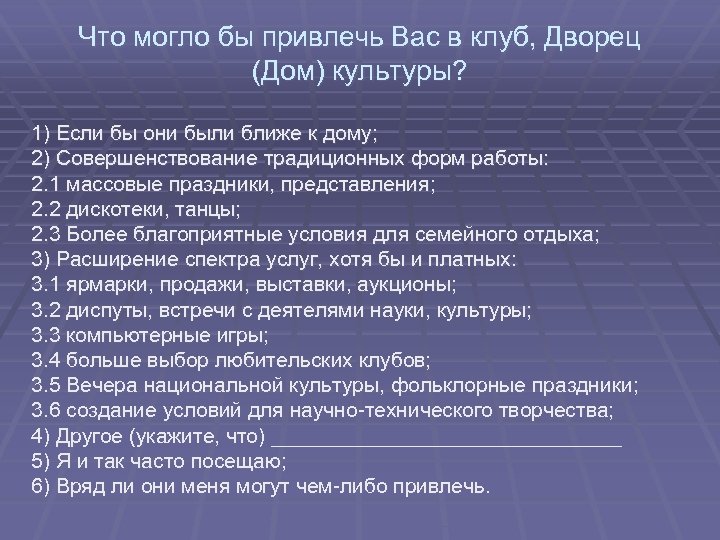 Что могло бы привлечь Вас в клуб, Дворец (Дом) культуры?

1) Если бы они были ближе к дому;
2) Совершенствование традиционных форм работы:
2.1 массовые праздники, представления;
2.2 дискотеки, танцы;
2.3 Более благоприятные условия для семейного отдыха;
3) Расширение спектра услуг, хотя бы и платных:
3.1 ярмарки, продажи, выставки, аукционы;
3.2 диспуты, встречи с деятелями науки, культуры;
3.3 компьютерные игры;
3.4 больше выбор любительских клубов;
3.5 Вечера национальной культуры, фольклорные праздники;
3.6 создание условий для научно-технического творчества;
4) Другое (укажите, что) ________________________________
5) Я и так часто посещаю;
6) Вряд ли они меня могут чем-либо привлечь.